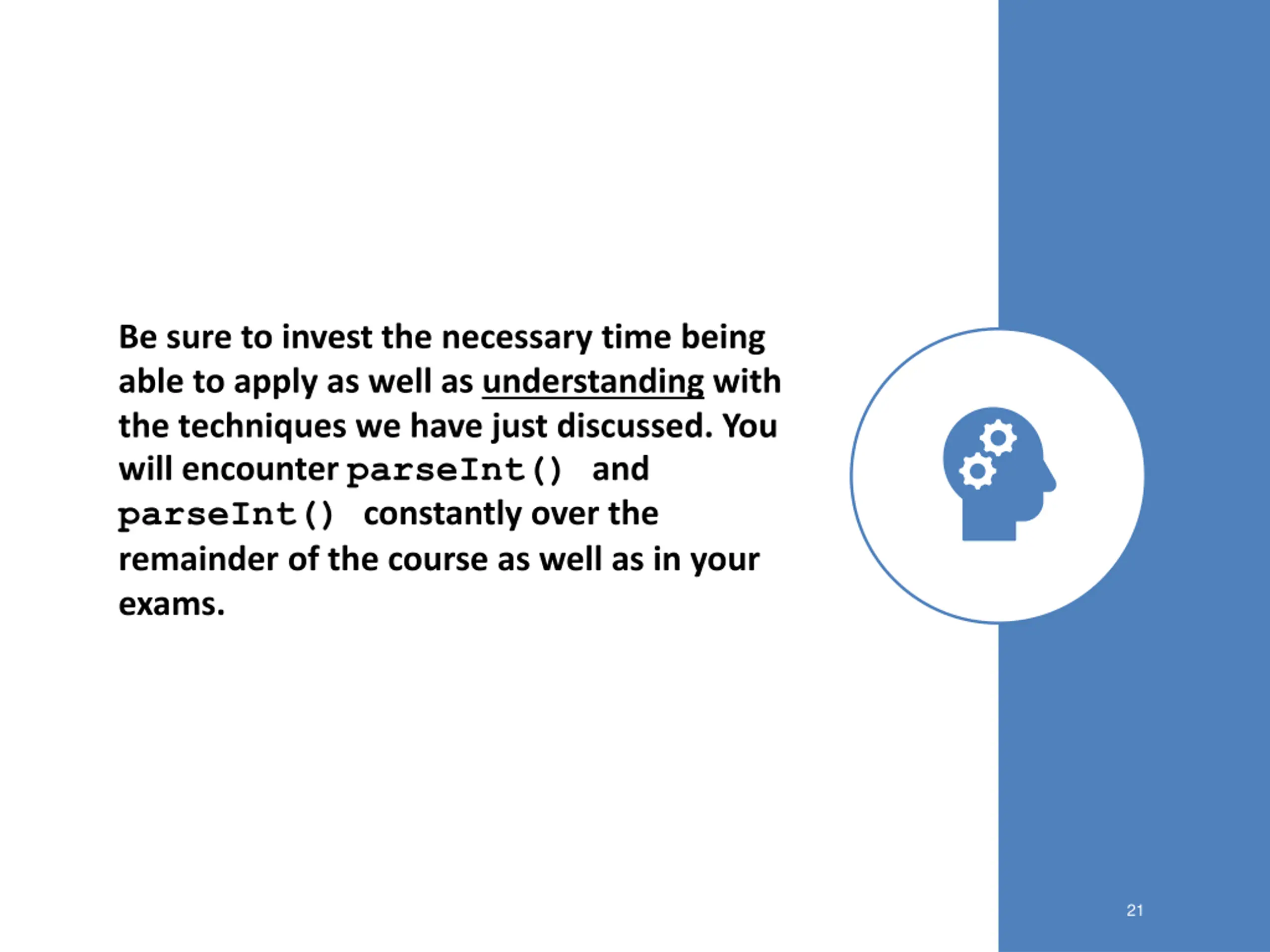 Be sure to invest the necessary time being able to apply as well as understanding with the techniques we have just discussed. You will encounter parseInt() and parseInt() constantly over the remainder of the course as well as in your exams.

21